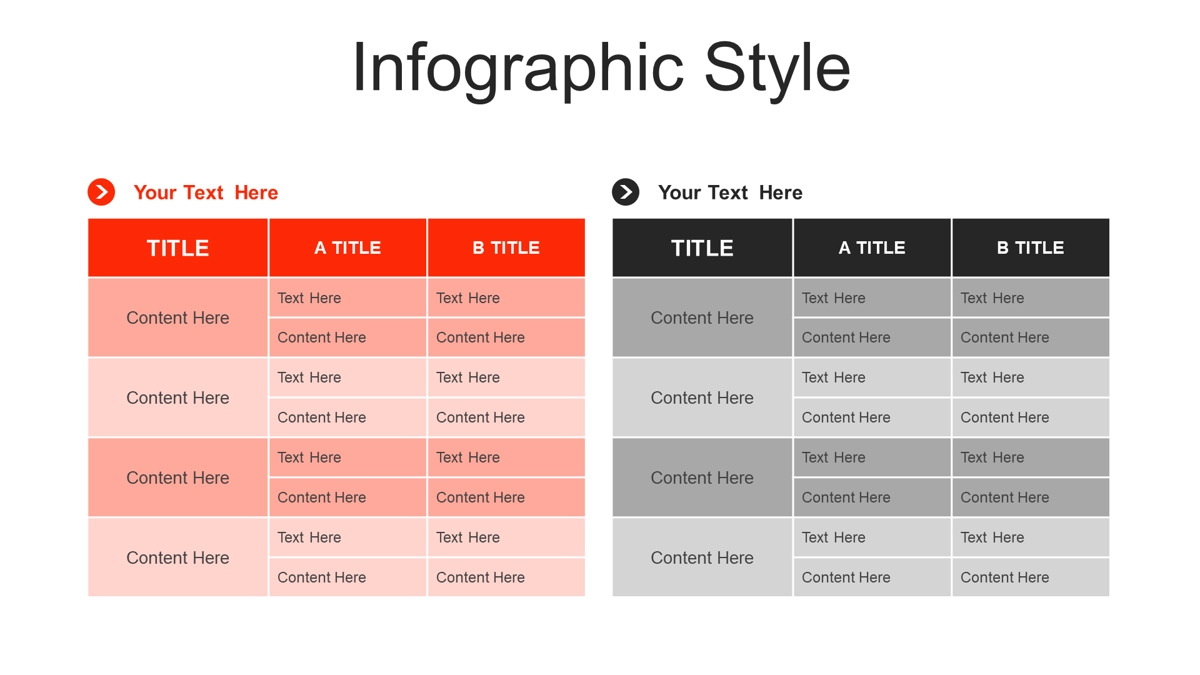 Infographic Style

Your Text Here

| TITLE | A TITLE | B TITLE |
|---|---|---|
| Content Here | Text Here | Text Here |
| | Content Here | Content Here |
| Content Here | Text Here | Text Here |
| | Content Here | Content Here |
| Content Here | Text Here | Text Here |
| | Content Here | Content Here |
| Content Here | Text Here | Text Here |
| | Content Here | Content Here |

Your Text Here

| TITLE | A TITLE | B TITLE |
|---|---|---|
| Content Here | Text Here | Text Here |
| | Content Here | Content Here |
| Content Here | Text Here | Text Here |
| | Content Here | Content Here |
| Content Here | Text Here | Text Here |
| | Content Here | Content Here |
| Content Here | Text Here | Text Here |
| | Content Here | Content Here |